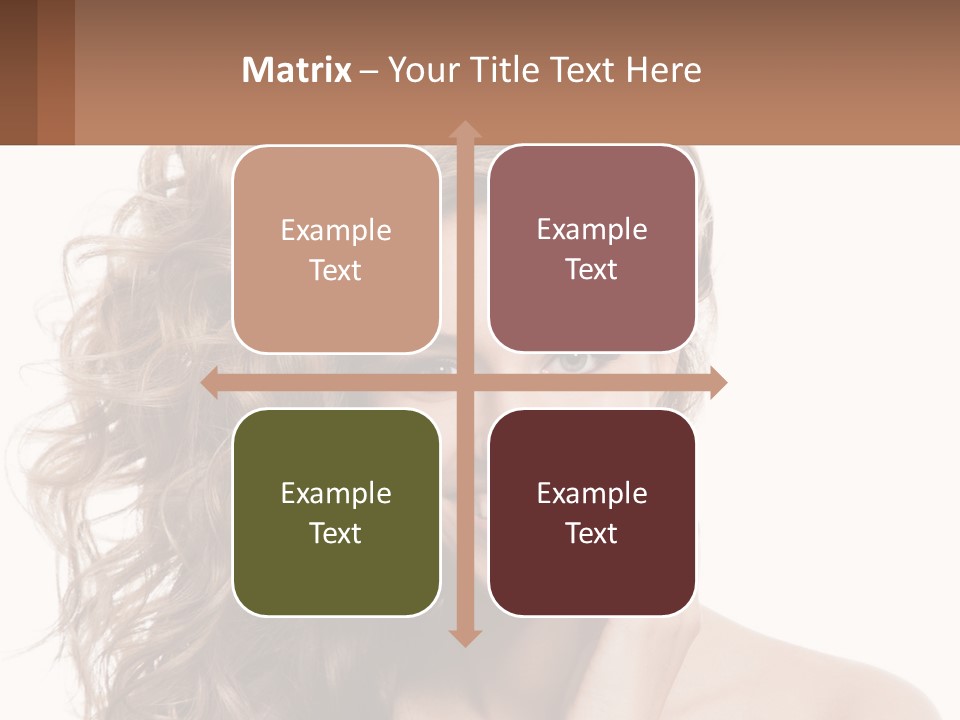 Matrix – Your Title Text Here

Example Text

Example Text

Example Text

Example Text